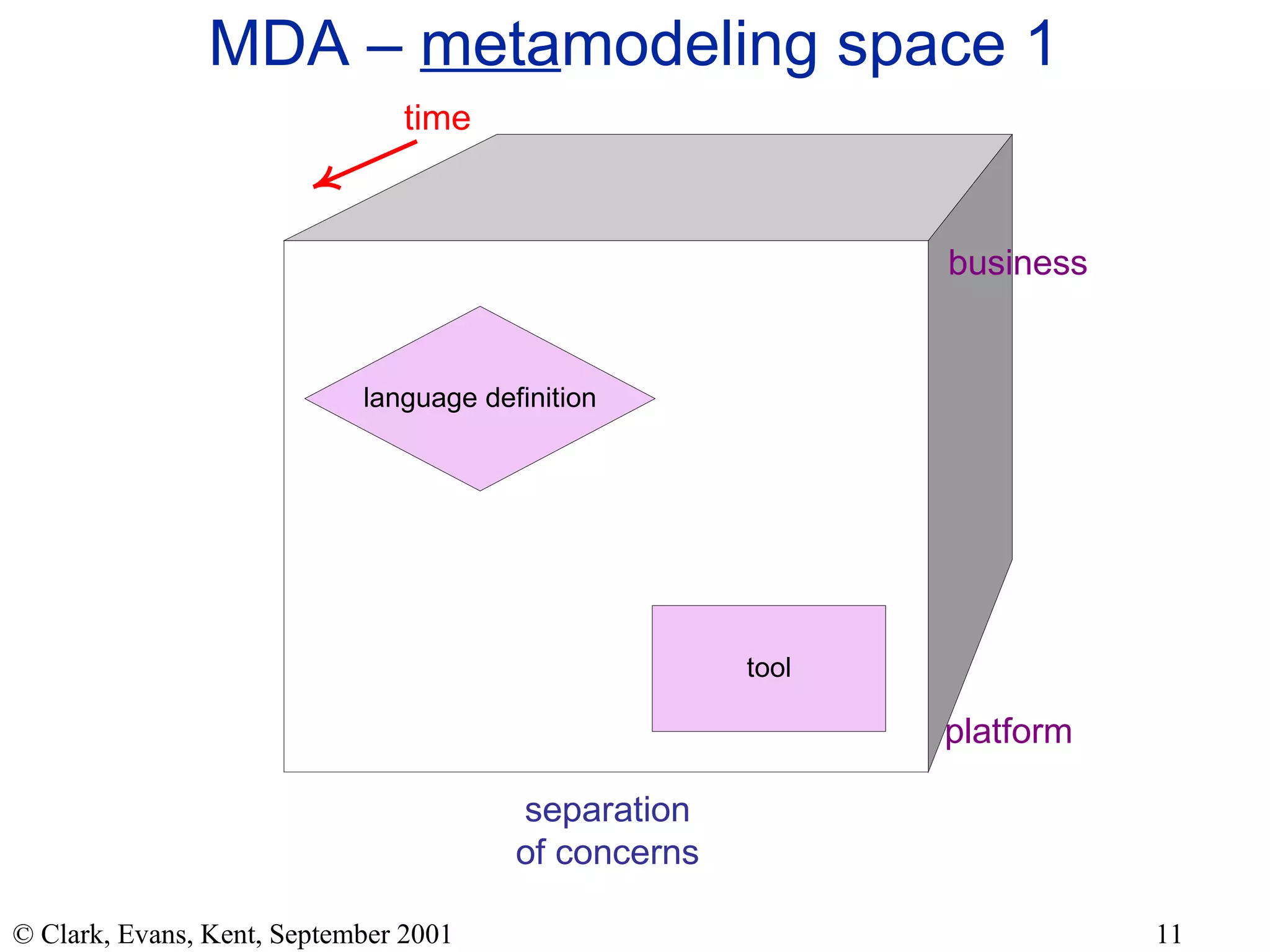 MDA – metamodeling space 1

time

business

language definition

tool

platform

separation
of concerns

© Clark, Evans, Kent, September 2001

11